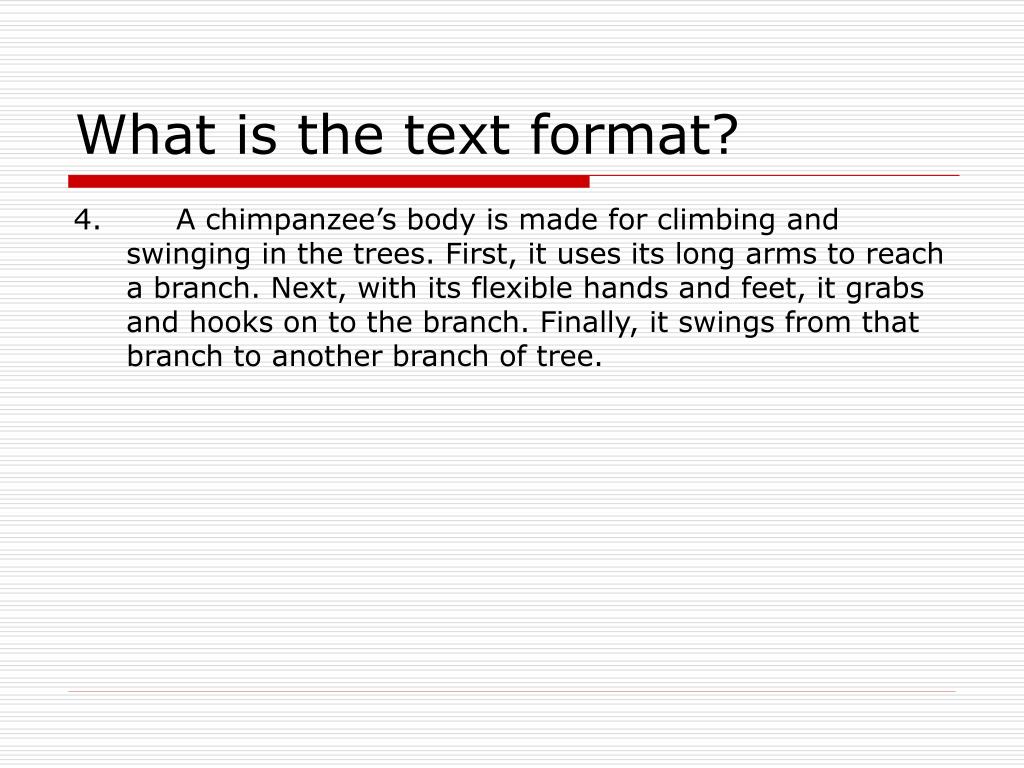 What is the text format?

4. A chimpanzee’s body is made for climbing and swinging in the trees. First, it uses its long arms to reach a branch. Next, with its flexible hands and feet, it grabs and hooks on to the branch. Finally, it swings from that branch to another branch of tree.